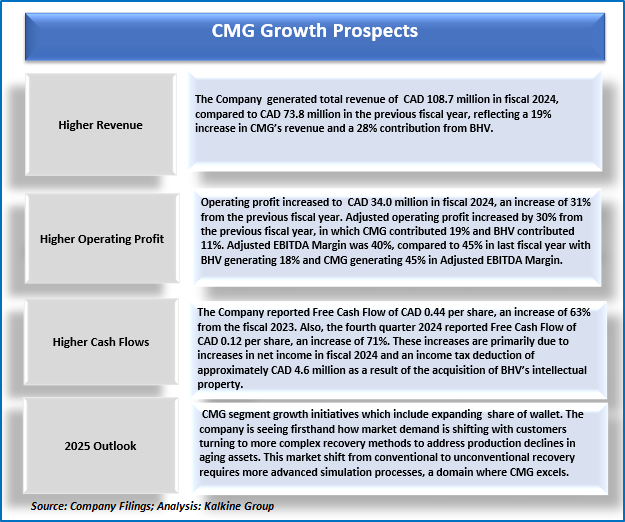 CMG Growth Prospects

Higher Revenue

The Company generated total revenue of CAD 108.7 million in fiscal 2024, compared to CAD 73.8 million in the previous fiscal year, reflecting a 19% increase in CMG's revenue and a 28% contribution from BHV.

Higher Operating Profit

Operating profit increased to CAD 34.0 million in fiscal 2024, an increase of 31% from the previous fiscal year. Adjusted operating profit increased by 30% from the previous fiscal year, in which CMG contributed 19% and BHV contributed 11%. Adjusted EBITDA Margin was 40%, compared to 45% in last fiscal year with BHV generating 18% and CMG generating 45% in Adjusted EBITDA Margin.

Higher Cash Flows

The Company reported Free Cash Flow of CAD 0.44 per share, an increase of 63% from the fiscal 2023. Also, the fourth quarter 2024 reported Free Cash Flow of CAD 0.12 per share, an increase of 71%. These increases are primarily due to increases in net income in fiscal 2024 and an income tax deduction of approximately CAD 4.6 million as a result of the acquisition of BHV's intellectual property.

2025 Outlook

CMG segment growth initiatives which include expanding share of wallet. The company is seeing firsthand how market demand is shifting with customers turning to more complex recovery methods to address production declines in aging assets. This market shift from conventional to unconventional recovery requires more advanced simulation processes, a domain where CMG excels.

Source: Company Filings; Analysis: Kalkine Group